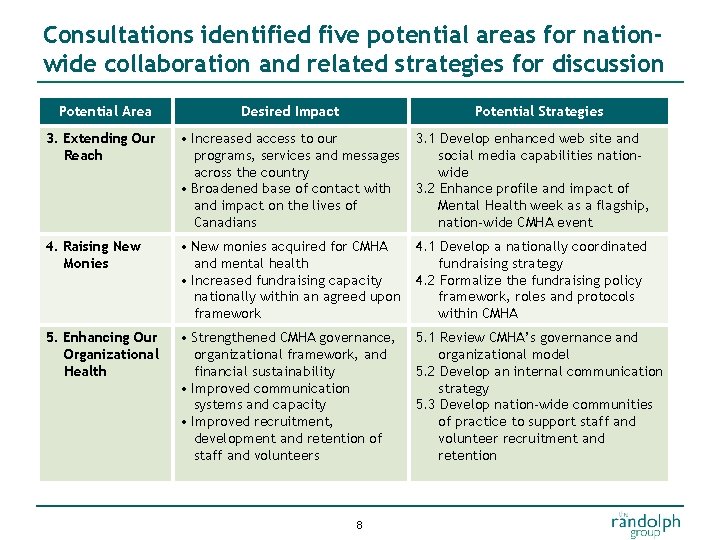 Consultations identified five potential areas for nation-wide collaboration and related strategies for discussion

| Potential Area | Desired Impact | Potential Strategies |
|---|---|---|
| 3. Extending Our Reach | • Increased access to our programs, services and messages across the country • Broadened base of contact with and impact on the lives of Canadians | 3.1 Develop enhanced web site and social media capabilities nation-wide 3.2 Enhance profile and impact of Mental Health week as a flagship, nation-wide CMHA event |
| 4. Raising New Monies | • New monies acquired for CMHA and mental health • Increased fundraising capacity nationally within an agreed upon framework | 4.1 Develop a nationally coordinated fundraising strategy 4.2 Formalize the fundraising policy framework, roles and protocols within CMHA |
| 5. Enhancing Our Organizational Health | • Strengthened CMHA governance, organizational framework, and financial sustainability • Improved communication systems and capacity • Improved recruitment, development and retention of staff and volunteers | 5.1 Review CMHA's governance and organizational model 5.2 Develop an internal communication strategy 5.3 Develop nation-wide communities of practice to support staff and volunteer recruitment and retention |

8

the randolph group